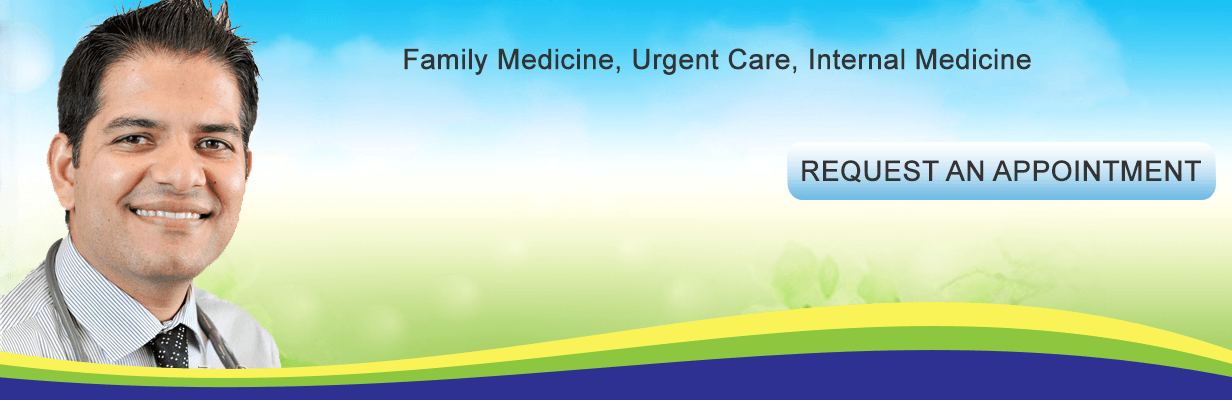 Family Medicine, Urgent Care, Internal Medicine

REQUEST AN APPOINTMENT